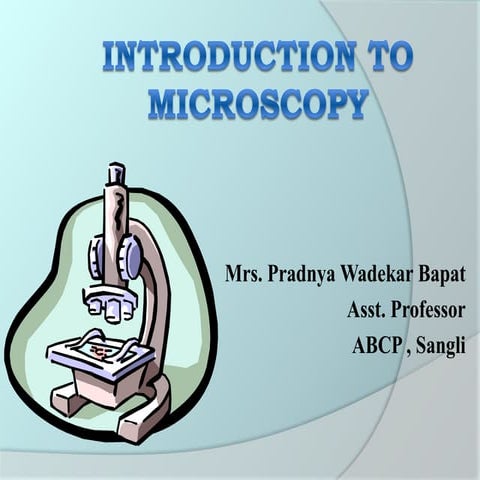 INTRODUCTION TO MICROSCOPY

Mrs. Pradnya Wadekar Bapat
Asst. Professor
ABCP , Sangli